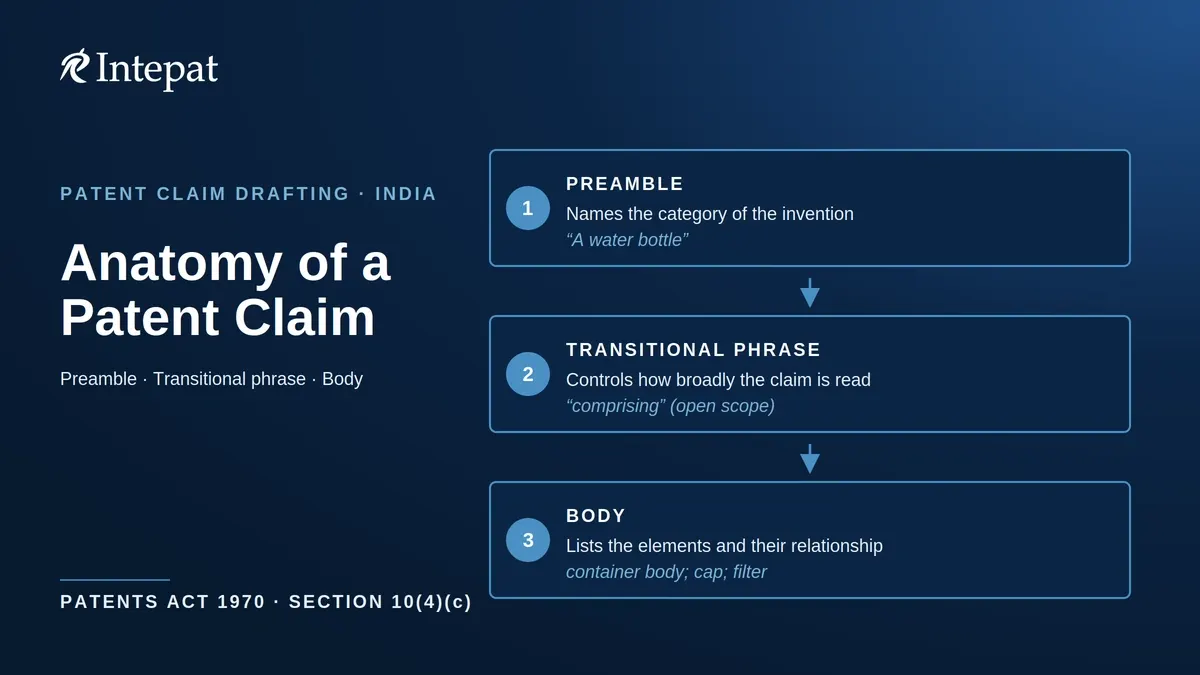 Intepat

PATENT CLAIM DRAFTING · INDIA

Anatomy of a Patent Claim

Preamble · Transitional phrase · Body

PATENTS ACT 1970 · SECTION 10(4)(c)

1
PREAMBLE
Names the category of the invention
“A water bottle”

2
TRANSITIONAL PHRASE
Controls how broadly the claim is read
“comprising” (open scope)

3
BODY
Lists the elements and their relationship
container body; cap; filter